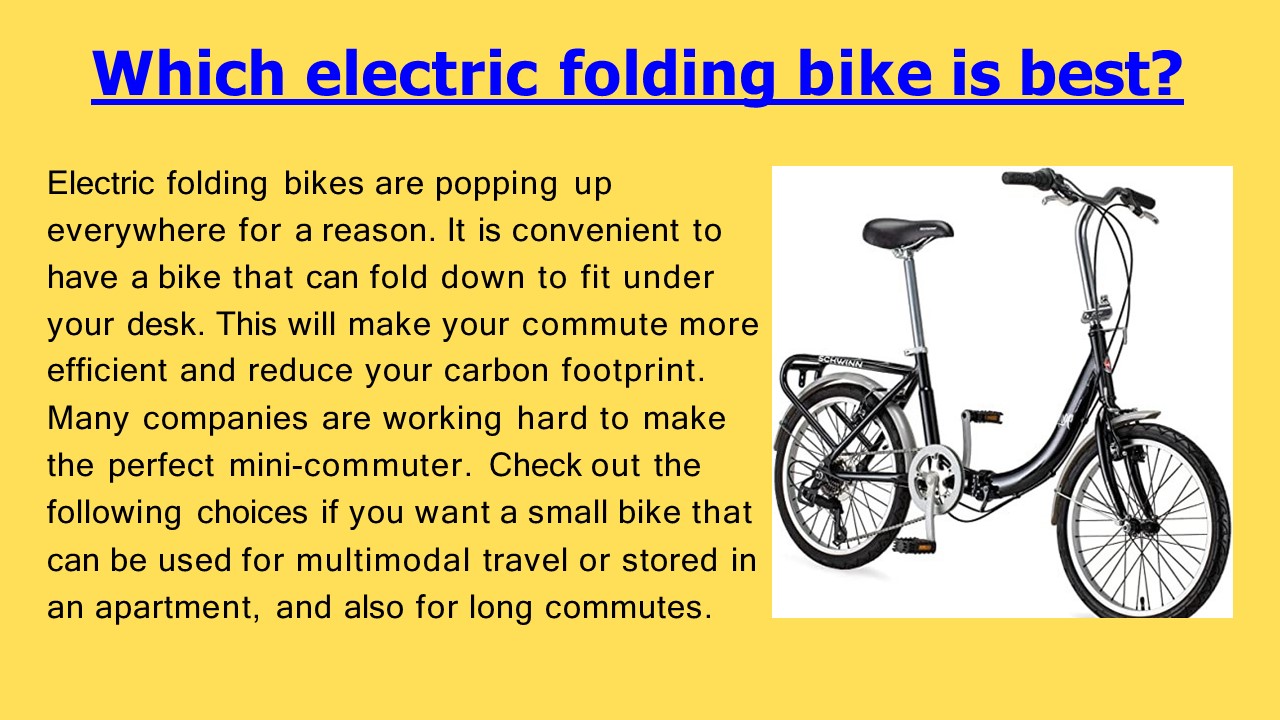 Which electric folding bike is best?

Electric folding bikes are popping up everywhere for a reason. It is convenient to have a bike that can fold down to fit under your desk. This will make your commute more efficient and reduce your carbon footprint. Many companies are working hard to make the perfect mini-commuter. Check out the following choices if you want a small bike that can be used for multimodal travel or stored in an apartment, and also for long commutes.

SCHWINN